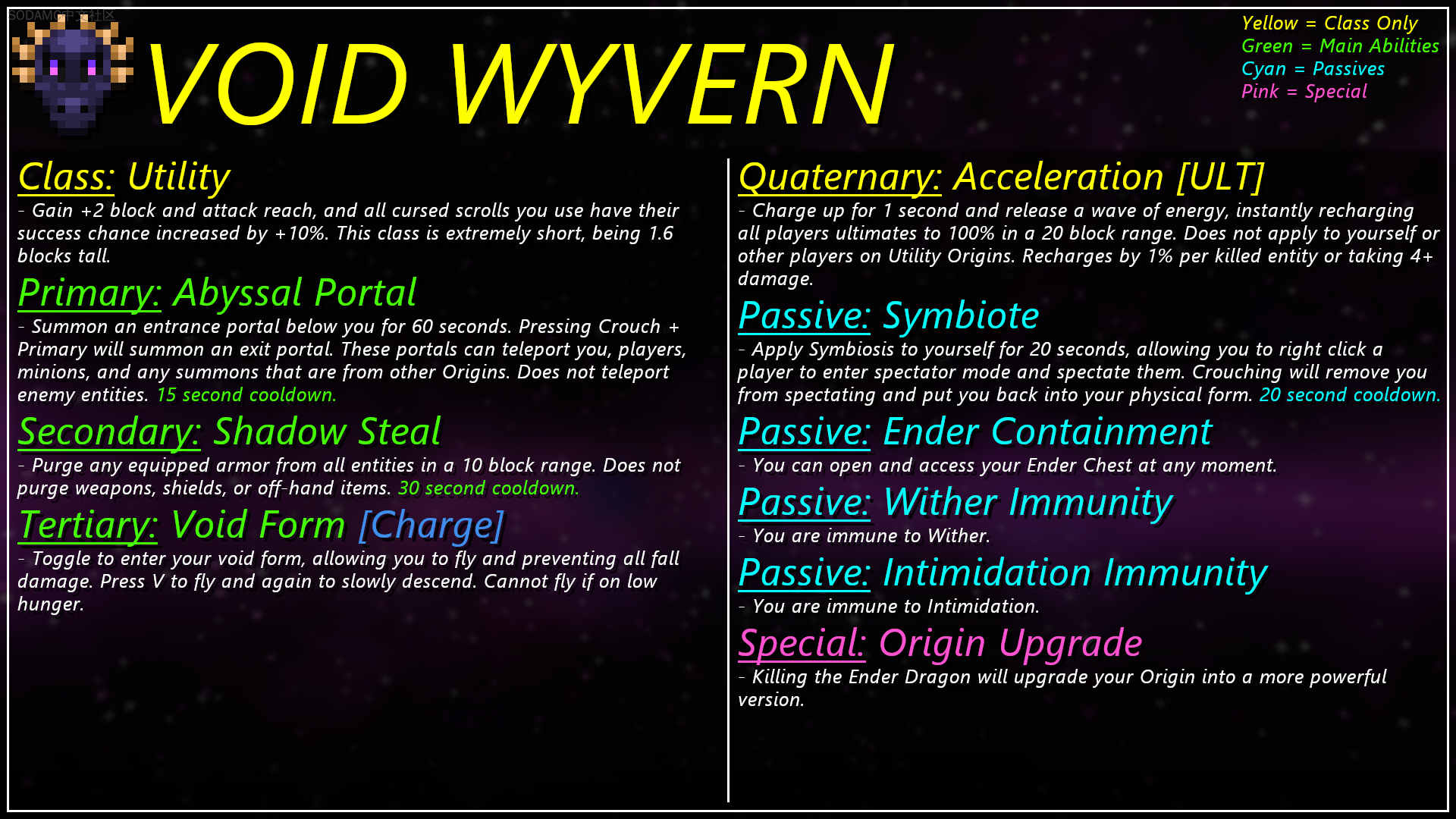 SODAMC中文社区

VOID WYVERN

Yellow = Class Only
Green = Main Abilities
Cyan = Passives
Pink = Special

Class: Utility
- Gain +2 block and attack reach, and all cursed scrolls you use have their success chance increased by +10%. This class is extremely short, being 1.6 blocks tall.

Primary: Abyssal Portal
- Summon an entrance portal below you for 60 seconds. Pressing Crouch + Primary will summon an exit portal. These portals can teleport you, players, minions, and any summons that are from other Origins. Does not teleport enemy entities. 15 second cooldown.

Secondary: Shadow Steal
- Purge any equipped armor from all entities in a 10 block range. Does not purge weapons, shields, or off-hand items. 30 second cooldown.

Tertiary: Void Form [Charge]
- Toggle to enter your void form, allowing you to fly and preventing all fall damage. Press V to fly and again to slowly descend. Cannot fly if on low hunger.

Quaternary: Acceleration [ULT]
- Charge up for 1 second and release a wave of energy, instantly recharging all players ultimates to 100% in a 20 block range. Does not apply to yourself or other players on Utility Origins. Recharges by 1% per killed entity or taking 4+ damage.

Passive: Symbiote
- Apply Symbiosis to yourself for 20 seconds, allowing you to right click a player to enter spectator mode and spectate them. Crouching will remove you from spectating and put you back into your physical form. 20 second cooldown.

Passive: Ender Containment
- You can open and access your Ender Chest at any moment.

Passive: Wither Immunity
- You are immune to Wither.

Passive: Intimidation Immunity
- You are immune to Intimidation.

Special: Origin Upgrade
- Killing the Ender Dragon will upgrade your Origin into a more powerful version.